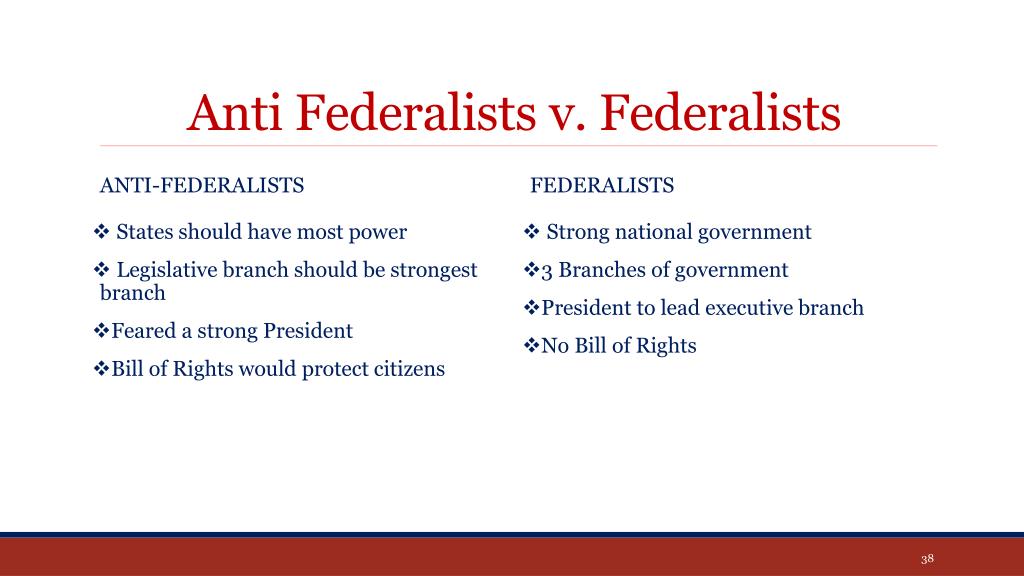 Anti Federalists v. Federalists

ANTI-FEDERALISTS

❖ States should have most power

❖ Legislative branch should be strongest branch

❖Feared a strong President

❖Bill of Rights would protect citizens

FEDERALISTS

❖ Strong national government

❖3 Branches of government

❖President to lead executive branch

❖No Bill of Rights

38